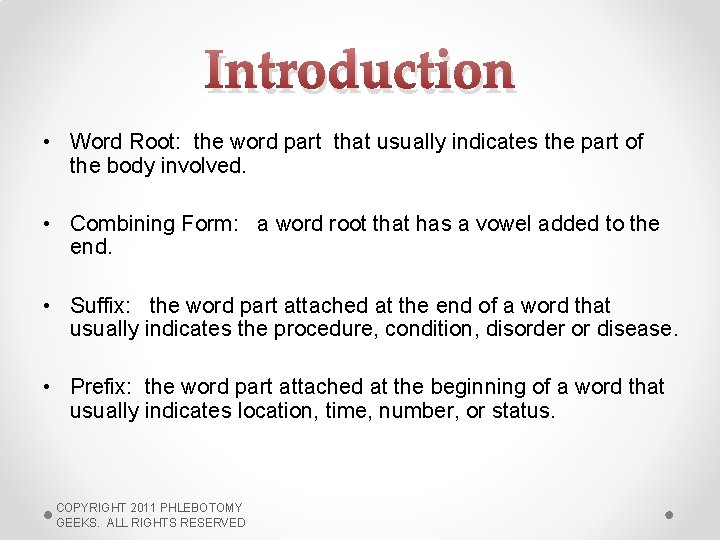 Introduction

• Word Root: the word part that usually indicates the part of the body involved.

• Combining Form: a word root that has a vowel added to the end.

• Suffix: the word part attached at the end of a word that usually indicates the procedure, condition, disorder or disease.

• Prefix: the word part attached at the beginning of a word that usually indicates location, time, number, or status.

COPYRIGHT 2011 PHLEBOTOMY GEEKS. ALL RIGHTS RESERVED